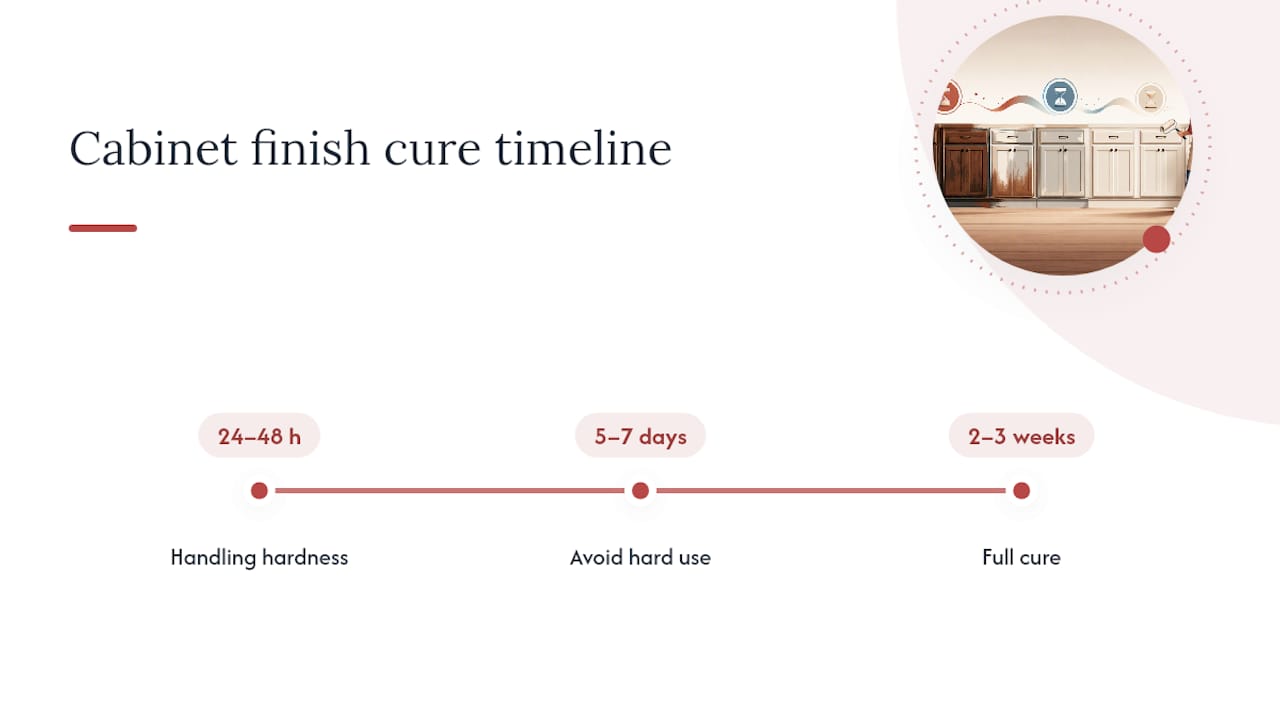 Cabinet finish cure timeline

24–48 h

Handling hardness

5–7 days

Avoid hard use

2–3 weeks

Full cure